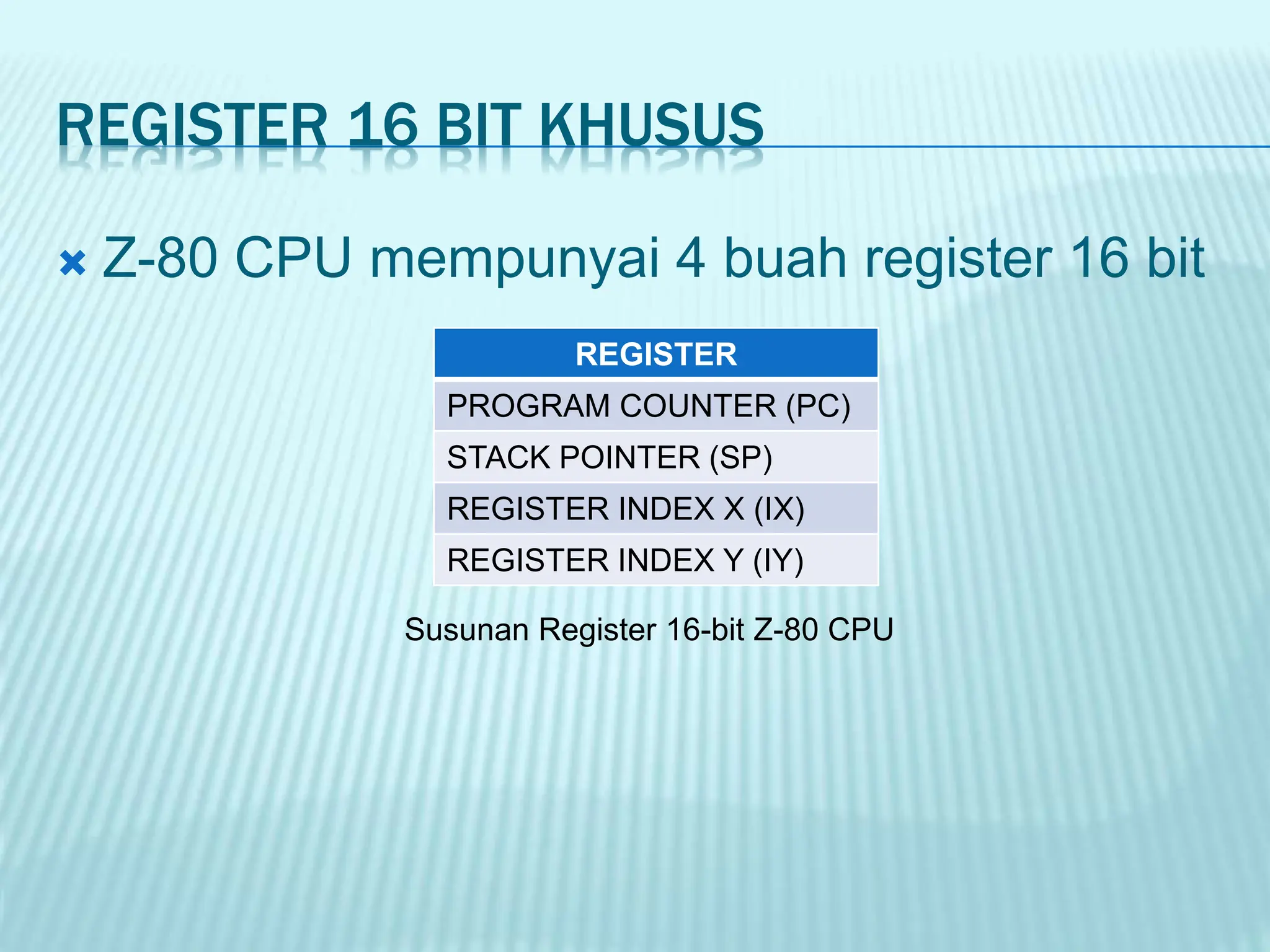 REGISTER 16 BIT KHUSUS

Z-80 CPU mempunyai 4 buah register 16 bit

| REGISTER |
|---|
| PROGRAM COUNTER (PC) |
| STACK POINTER (SP) |
| REGISTER INDEX X (IX) |
| REGISTER INDEX Y (IY) |

Susunan Register 16-bit Z-80 CPU